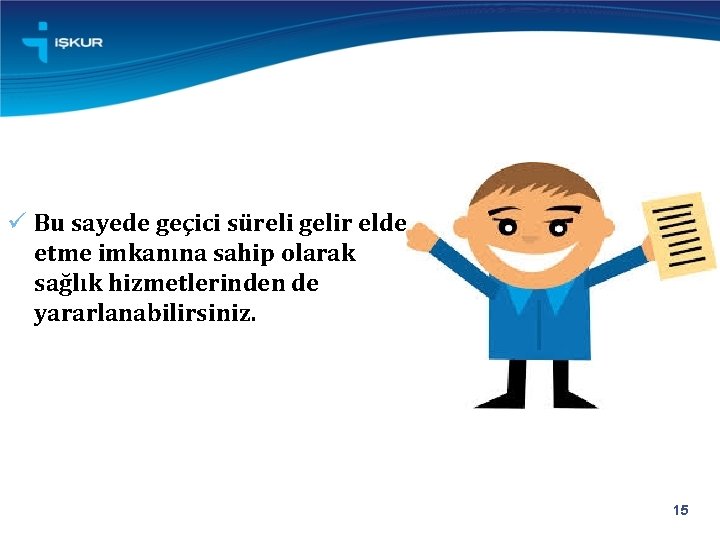 İŞKUR

✓ Bu sayede geçici süreli gelir elde etme imkanına sahip olarak sağlık hizmetlerinden de yararlanabilirsiniz.

15